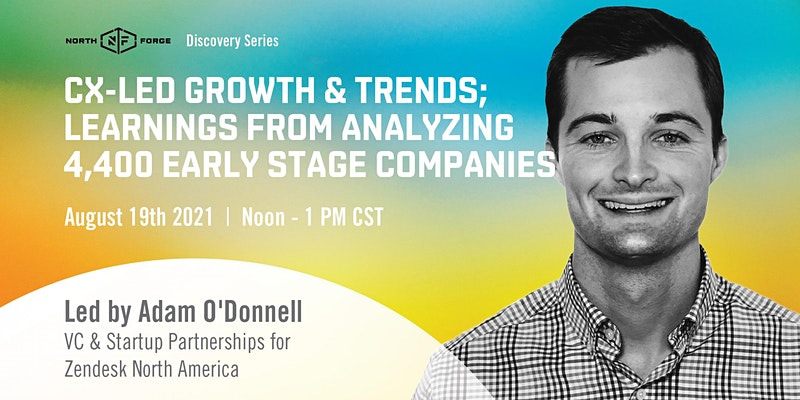 NORTH NF FORGE Discovery Series

CX-LED GROWTH & TRENDS; LEARNINGS FROM ANALYZING 4,400 EARLY STAGE COMPANIES

August 19th 2021 | Noon - 1 PM CST

Led by Adam O'Donnell
VC & Startup Partnerships for Zendesk North America